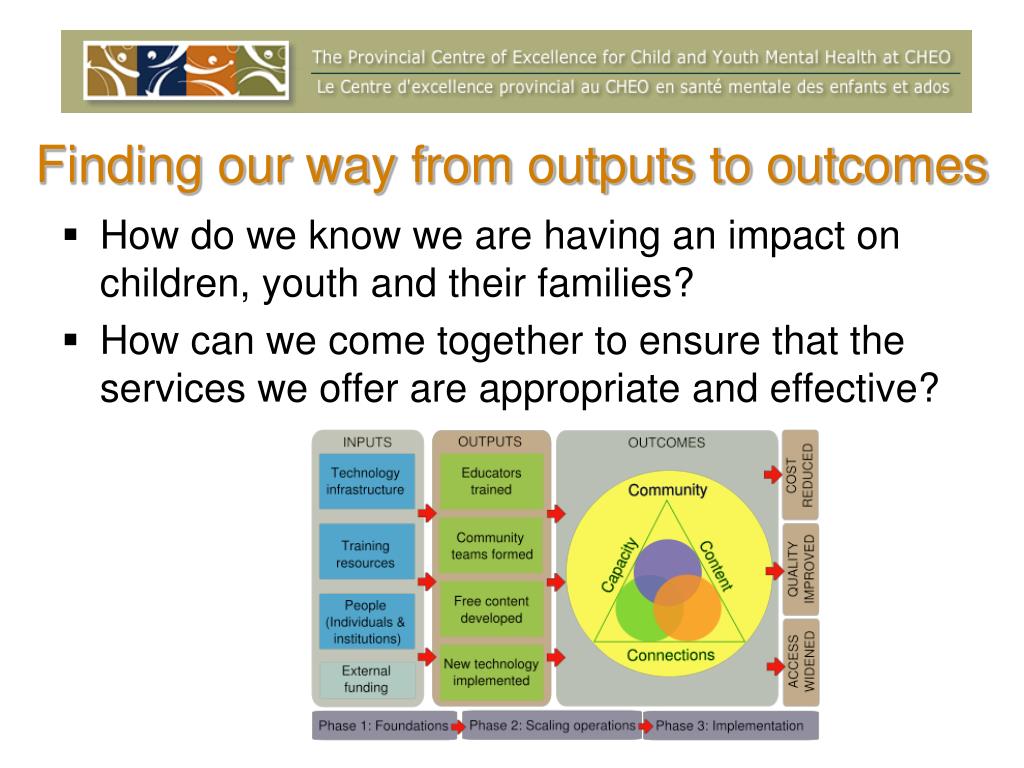 The Provincial Centre of Excellence for Child and Youth Mental Health at CHEO
Le Centre d'excellence provincial au CHEO en santé mentale des enfants et ados

Finding our way from outputs to outcomes

▪ How do we know we are having an impact on children, youth and their families?

▪ How can we come together to ensure that the services we offer are appropriate and effective?

INPUTS
Technology infrastructure
Training resources
People (Individuals & institutions)
External funding

OUTPUTS
Educators trained
Community teams formed
Free content developed
New technology implemented

OUTCOMES
Community
Capacity
Content
Connections

COST REDUCED
QUALITY IMPROVED
ACCESS WIDENED

Phase 1: Foundations
Phase 2: Scaling operations
Phase 3: Implementation